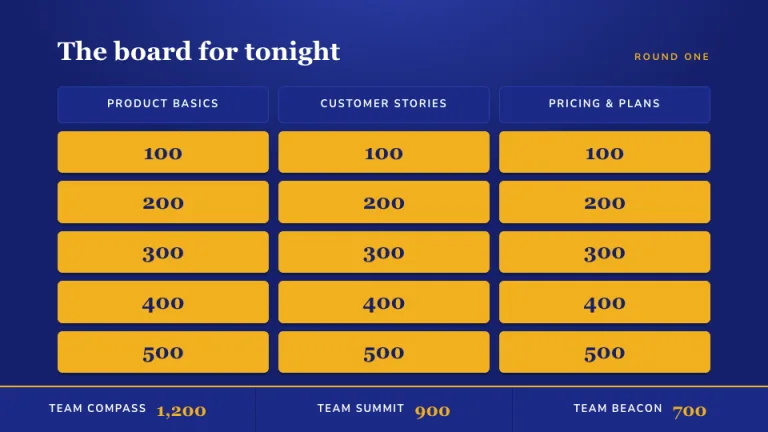 The board for tonight

ROUND ONE

| PRODUCT BASICS | CUSTOMER STORIES | PRICING & PLANS |
|---|---|---|
| 100 | 100 | 100 |
| 200 | 200 | 200 |
| 300 | 300 | 300 |
| 400 | 400 | 400 |
| 500 | 500 | 500 |

TEAM COMPASS 1,200

TEAM SUMMIT 900

TEAM BEACON 700